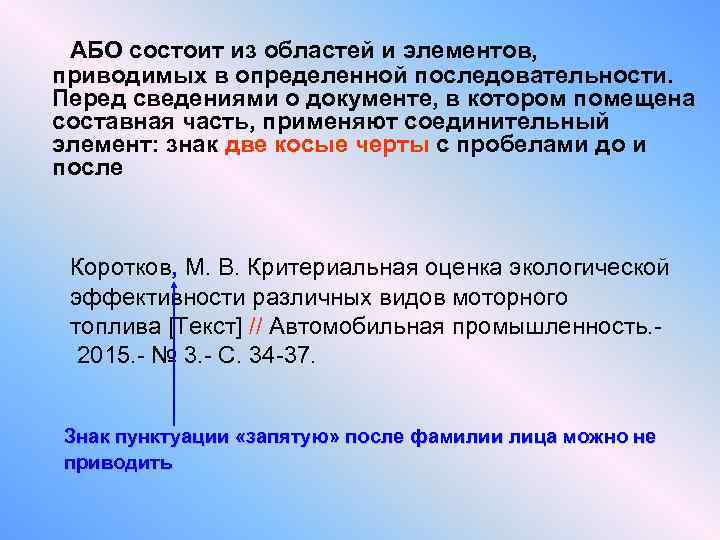 АБО состоит из областей и элементов, приводимых в определенной последовательности. Перед сведениями о документе, в котором помещена составная часть, применяют соединительный элемент: знак две косые черты с пробелами до и после

Коротков, М. В. Критериальная оценка экологической эффективности различных видов моторного топлива [Текст] // Автомобильная промышленность.- 2015.- № 3.- С. 34-37.

Знак пунктуации «запятую» после фамилии лица можно не приводить